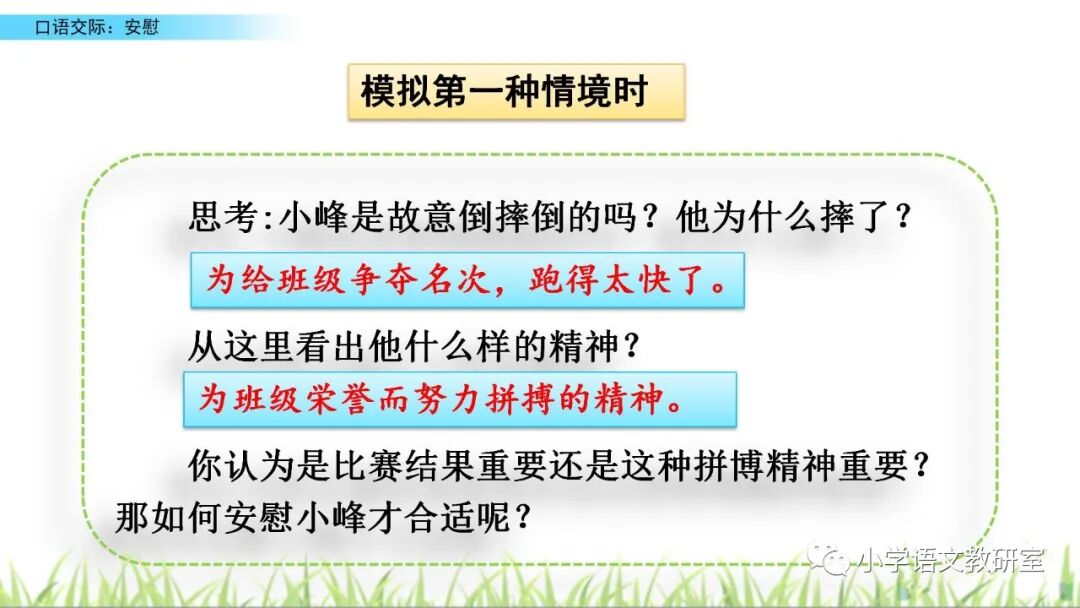 口语交际：安慰

模拟第一种情境时

思考:小峰是故意倒摔倒的吗？他为什么摔了？

为给班级争夺名次，跑得太快了。

从这里看出他什么样的精神？

为班级荣誉而努力拼搏的精神。

你认为是比赛结果重要还是这种拼博精神重要？那如何安慰小峰才合适呢？

小学语文教研室